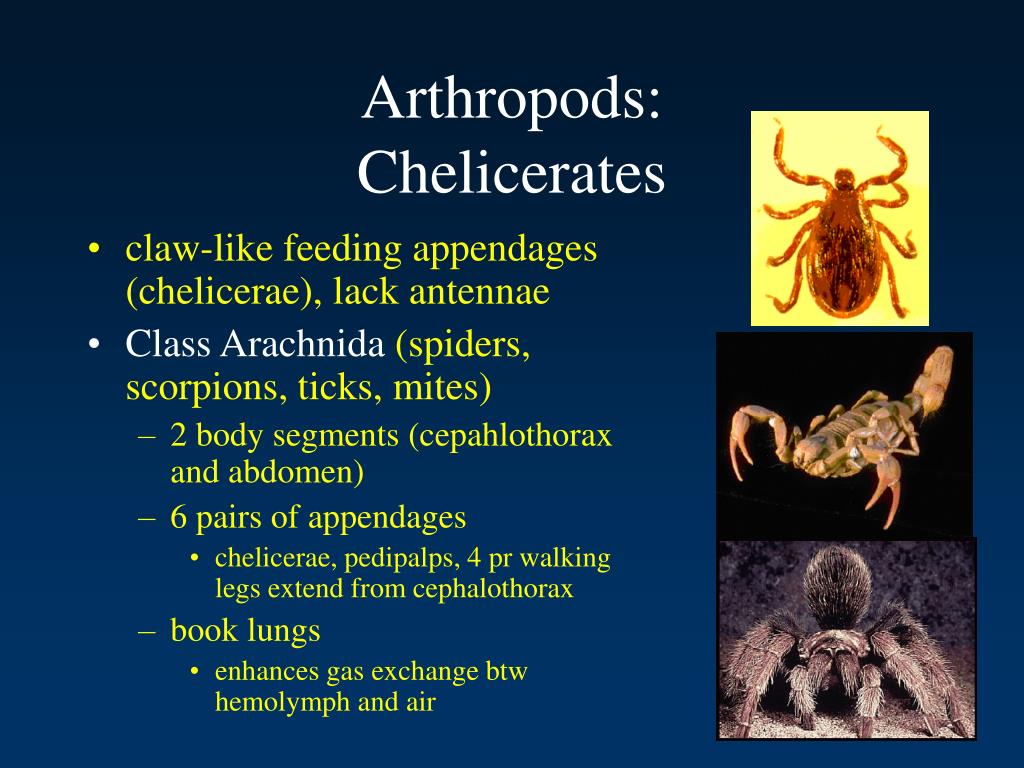 Arthropods: Chelicerates

• claw-like feeding appendages (chelicerae), lack antennae
• Class Arachnida (spiders, scorpions, ticks, mites)
– 2 body segments (cepahlothorax and abdomen)
– 6 pairs of appendages
• chelicerae, pedipalps, 4 pr walking legs extend from cephalothorax
– book lungs
• enhances gas exchange btw hemolymph and air